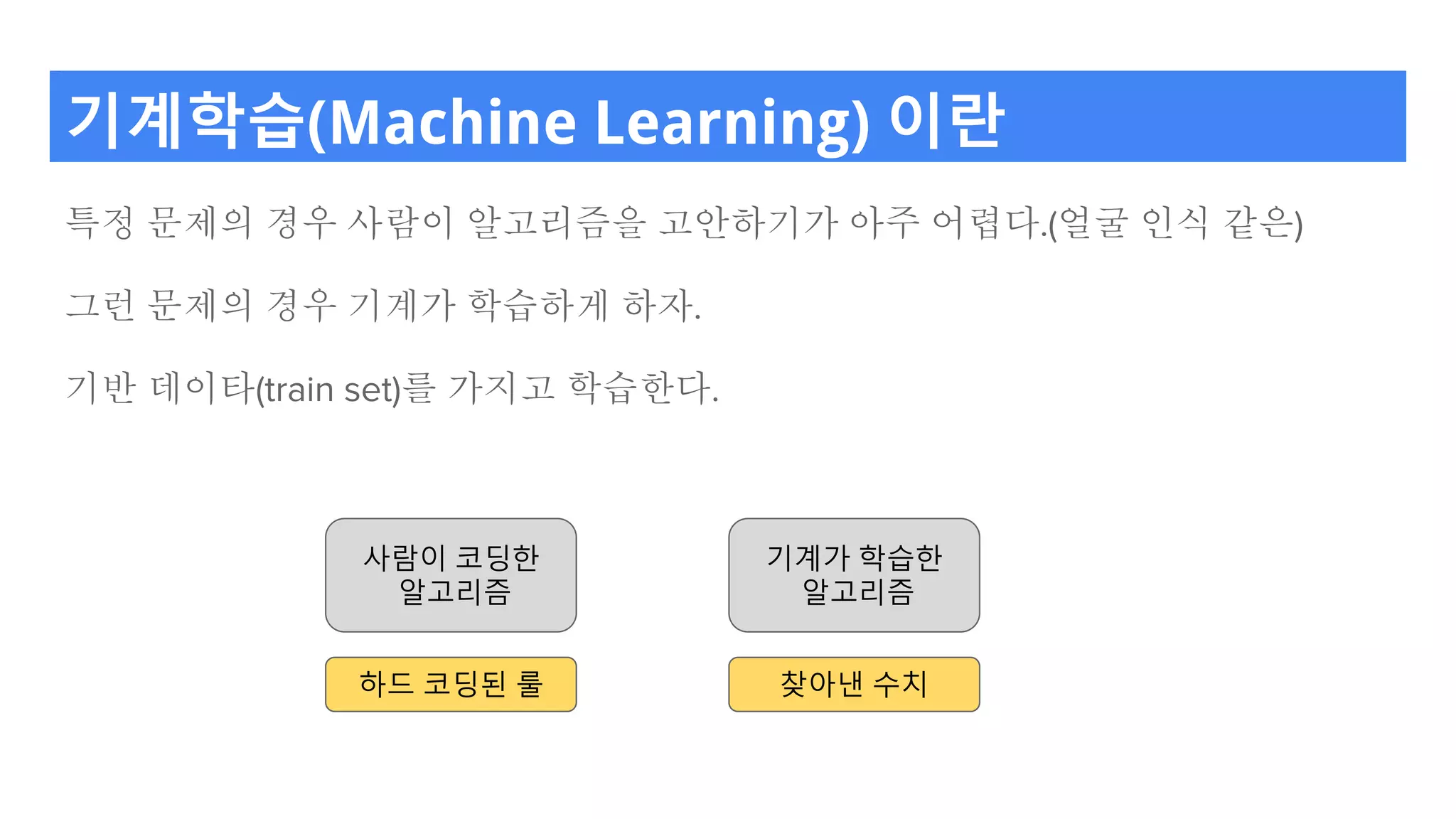 기계학습(Machine Learning) 이란

특정 문제의 경우 사람이 알고리즘을 고안하기가 아주 어렵다.(얼굴 인식 같은)

그런 문제의 경우 기계가 학습하게 하자.

기반 데이타(train set)를 가지고 학습한다.

사람이 코딩한 알고리즘

하드 코딩된 룰

기계가 학습한 알고리즘

찾아낸 수치